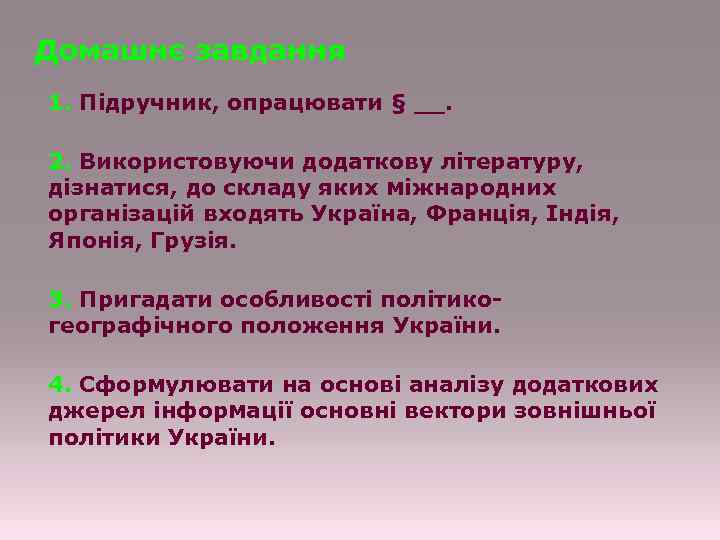 Домашнє завдання

1. Підручник, опрацювати § __.

2. Використовуючи додаткову літературу, дізнатися, до складу яких міжнародних організацій входять Україна, Франція, Індія, Японія, Грузія.

3. Пригадати особливості політико-географічного положення України.

4. Сформулювати на основі аналізу додаткових джерел інформації основні вектори зовнішньої політики України.